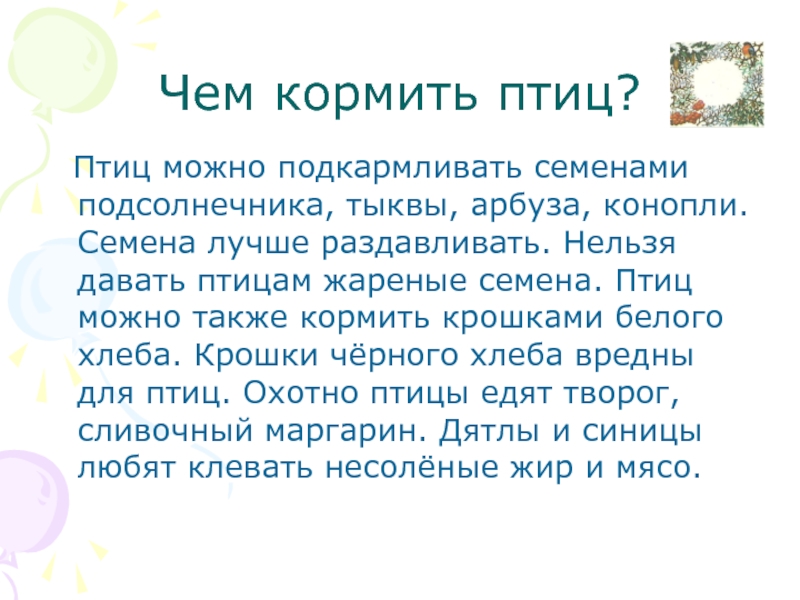 Чем кормить птиц?

Птиц можно подкармливать семенами подсолнечника, тыквы, арбуза, конопли. Семена лучше раздавливать. Нельзя давать птицам жареные семена. Птиц можно также кормить крошками белого хлеба. Крошки чёрного хлеба вредны для птиц. Охотно птицы едят творог, сливочный маргарин. Дятлы и синицы любят клевать несолёные жир и мясо.